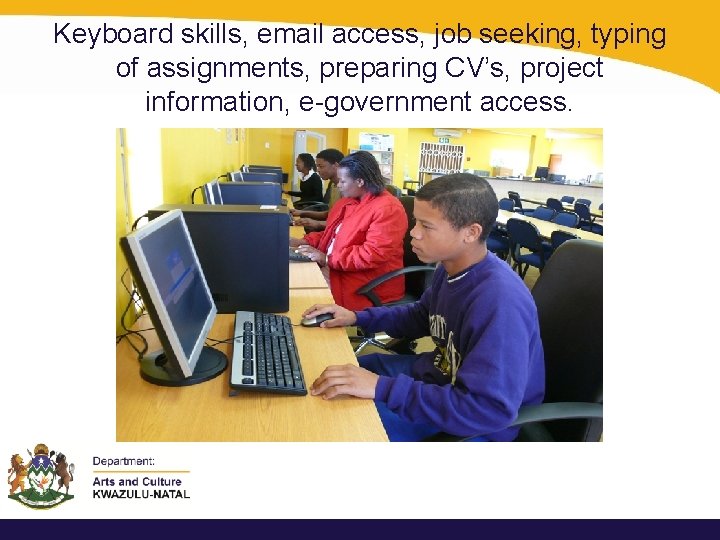 Keyboard skills, email access, job seeking, typing of assignments, preparing CV's, project information, e-government access.

Department:
Arts and Culture
KWAZULU-NATAL